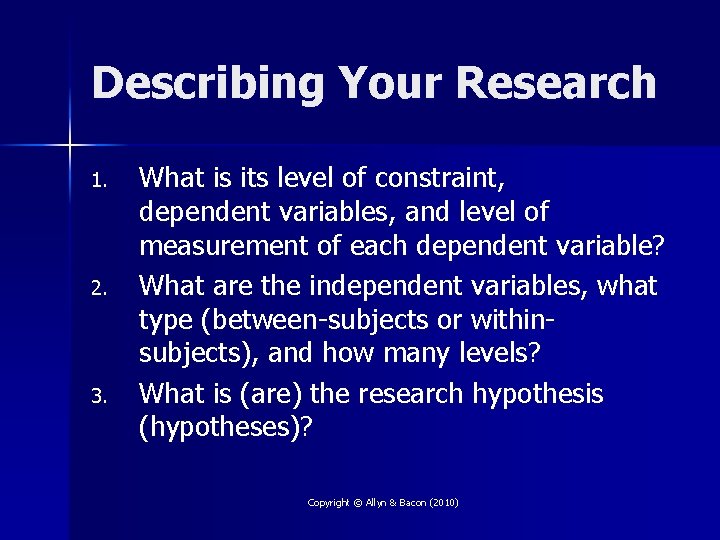 Describing Your Research

1. What is its level of constraint, dependent variables, and level of measurement of each dependent variable?
2. What are the independent variables, what type (between-subjects or within-subjects), and how many levels?
3. What is (are) the research hypothesis (hypotheses)?

Copyright © Allyn & Bacon (2010)